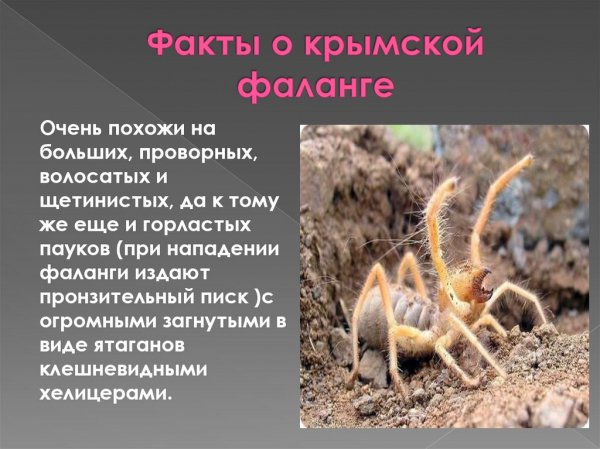 Факты о крымской фаланге

Очень похожи на больших, проворных, волосатых и щетинистых, да к тому же еще и горластых пауков (при нападении фаланги издают пронзительный писк )с огромными загнутыми в виде ятаганов клешневидными хелицерами.